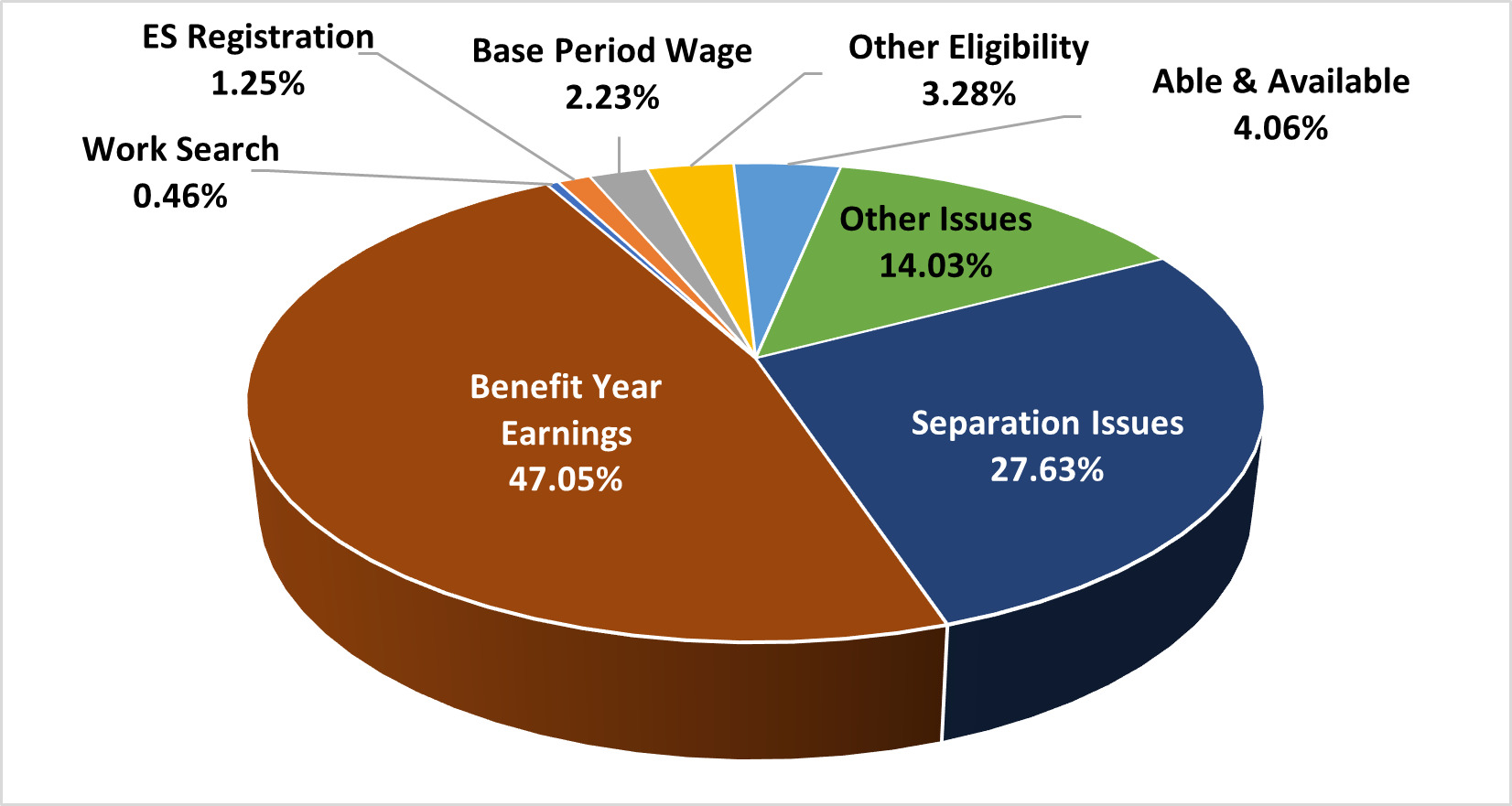 ES Registration
1.25%

Base Period Wage
2.23%

Other Eligibility
3.28%

Able & Available
4.06%

Work Search
0.46%

Other Issues
14.03%

Benefit Year Earnings
47.05%

Separation Issues
27.63%